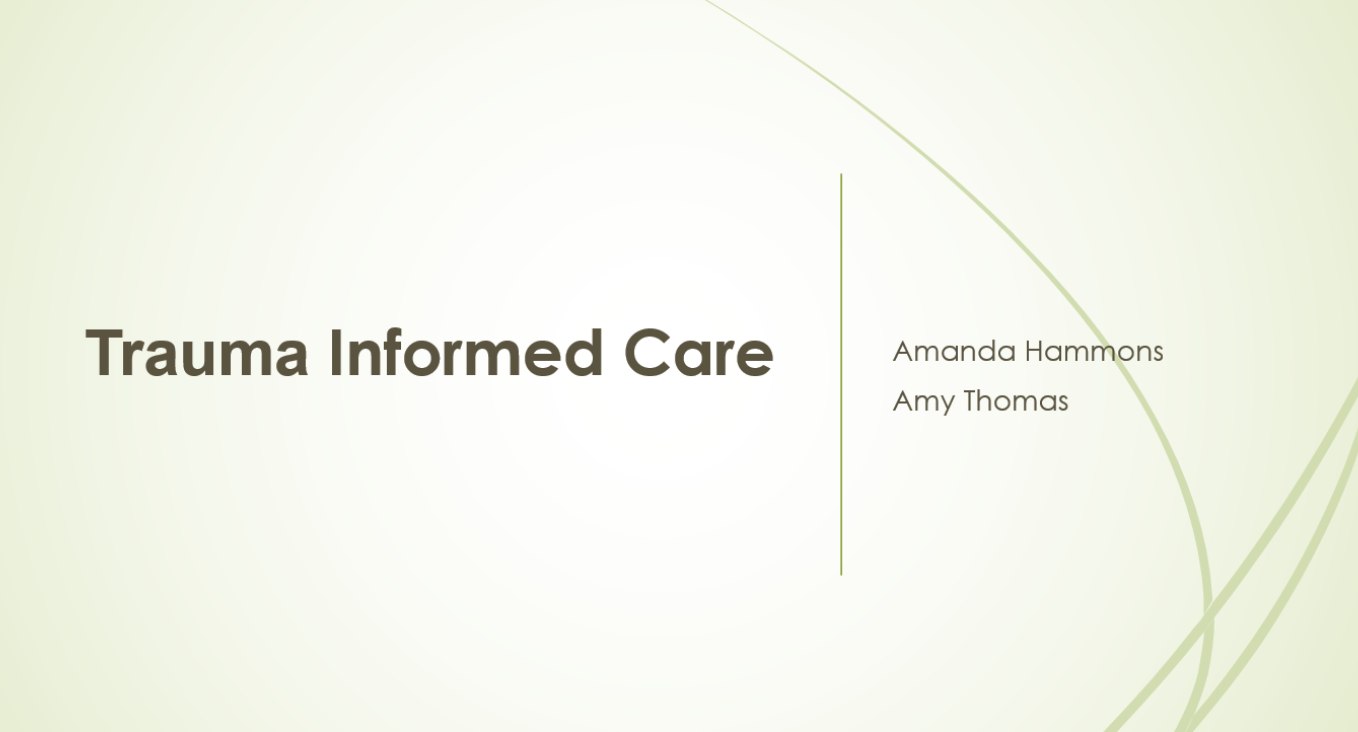 Trauma Informed Care

Amanda Hammons
Amy Thomas